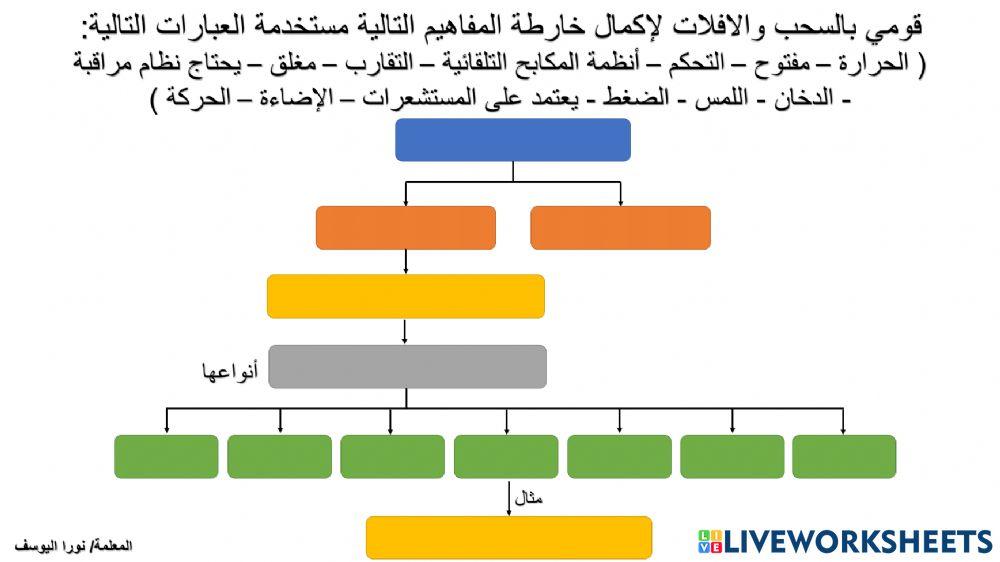 قومي بالسحب والافلات لإكمال خارطة المفاهيم التالية مستخدمة العبارات التالية:
( الحرارة – مفتوح – التحكم – أنظمة المكابح التلقائية – التقارب – مغلق – يحتاج نظام مراقبة - الدخان - اللمس - الضغط - يعتمد على المستشعرات – الإضاءة – الحركة )

أنواعها

مثال

المعلمة/ نورا اليوسف

LIVEWORKSHEETS